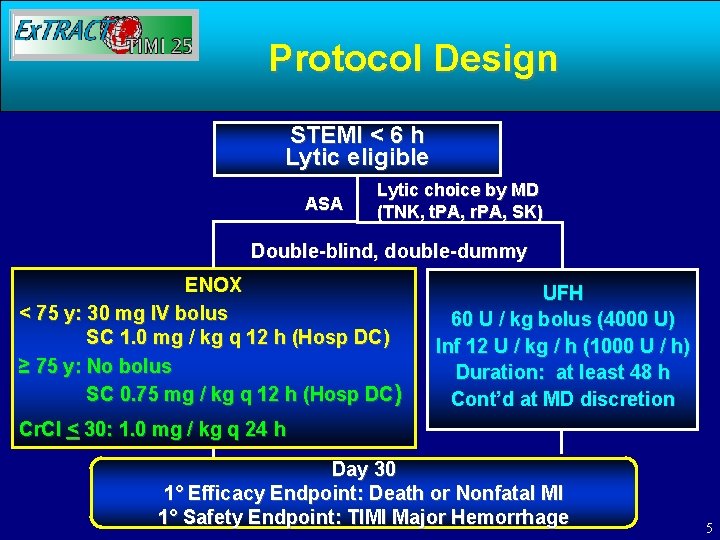 ExTRACT TIMI 25

Protocol Design

STEMI < 6 h
Lytic eligible

ASA

Lytic choice by MD
(TNK, tPA, rPA, SK)

Double-blind, double-dummy

ENOX
< 75 y: 30 mg IV bolus
SC 1.0 mg / kg q 12 h (Hosp DC)
≥ 75 y: No bolus
SC 0.75 mg / kg q 12 h (Hosp DC)
CrCl $\leq$ 30: 1.0 mg / kg q 24 h

UFH
60 U / kg bolus (4000 U)
Inf 12 U / kg / h (1000 U / h)
Duration: at least 48 h
Cont'd at MD discretion

Day 30
1° Efficacy Endpoint: Death or Nonfatal MI
1° Safety Endpoint: TIMI Major Hemorrhage

5